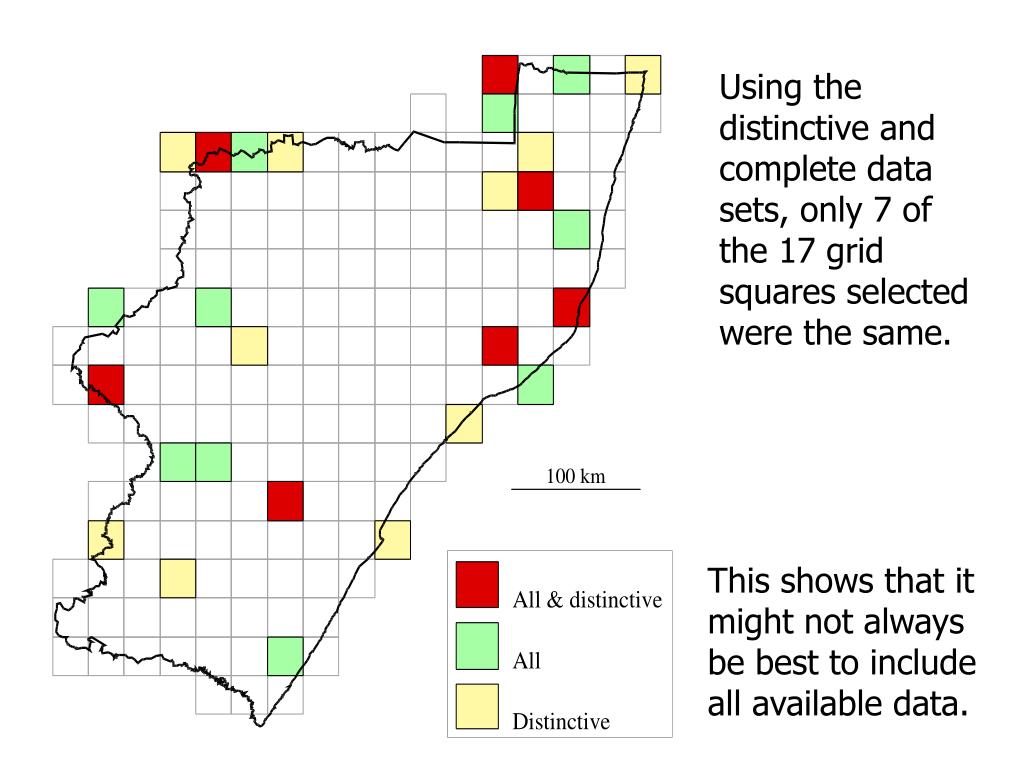 Using the distinctive and complete data sets, only 7 of the 17 grid squares selected were the same.

100 km

All & distinctive

All

Distinctive

This shows that it might not always be best to include all available data.